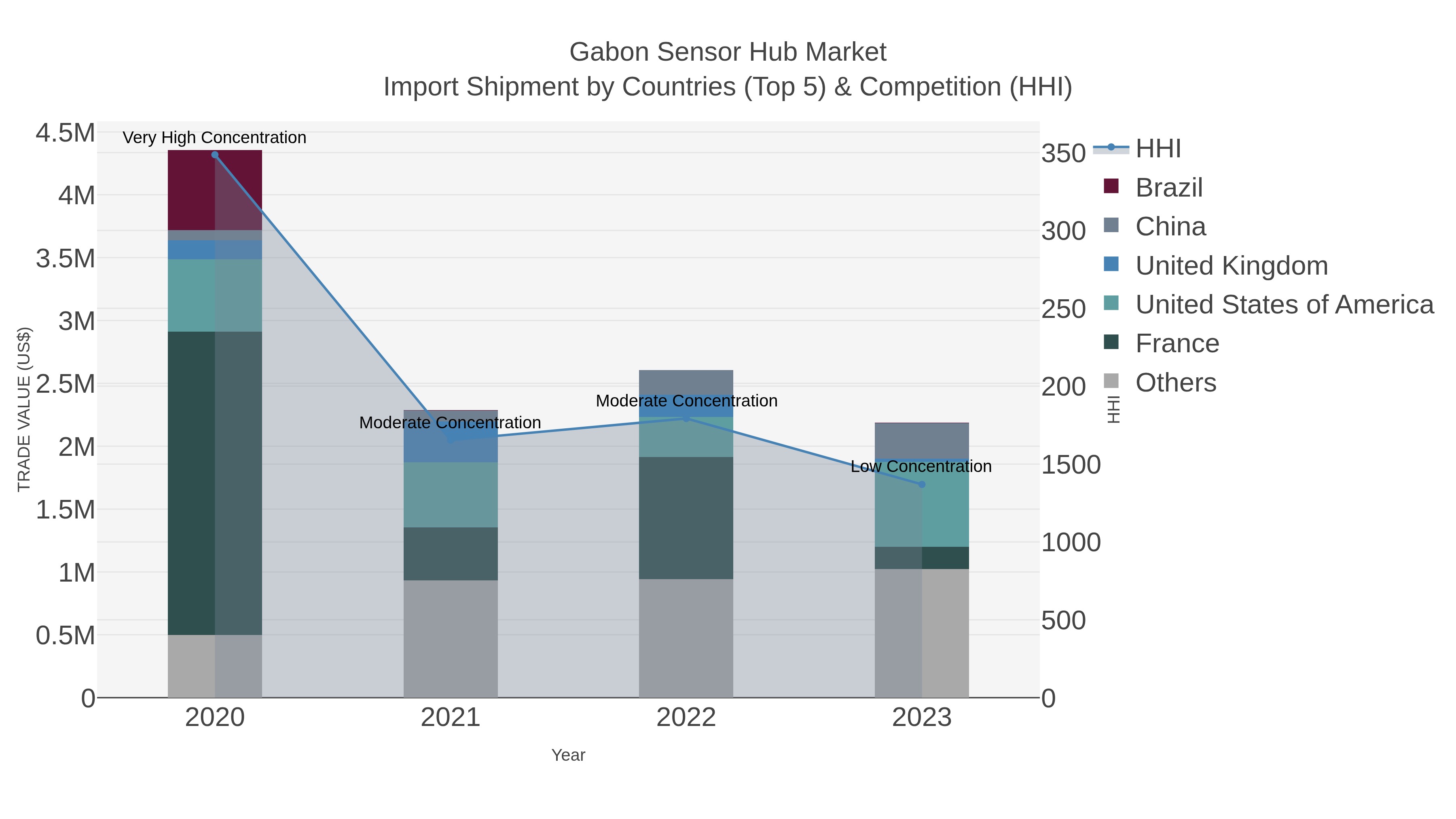 Gabon Sensor Hub Market
Import Shipment by Countries (Top 5) & Competition (HHI)

TRADE VALUE (US$)

4.5M
4M
3.5M
3M
2.5M
2M
1.5M
1M
0.5M
0

Very High Concentration
Moderate Concentration
Moderate Concentration
Low Concentration

2020
2021
2022
2023

Year

350
300
250
200
1500
1000
500
0

HHI

HHI
Brazil
China
United Kingdom
United States of America
France
Others